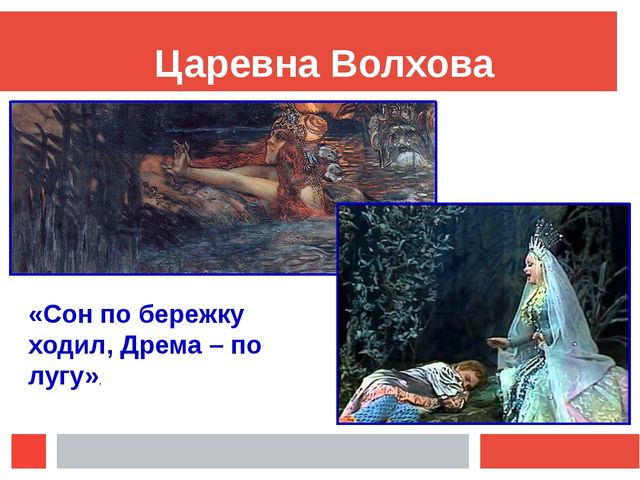 Царевна Волхова

«Сон по бережку ходил, Дрема – по лугу».